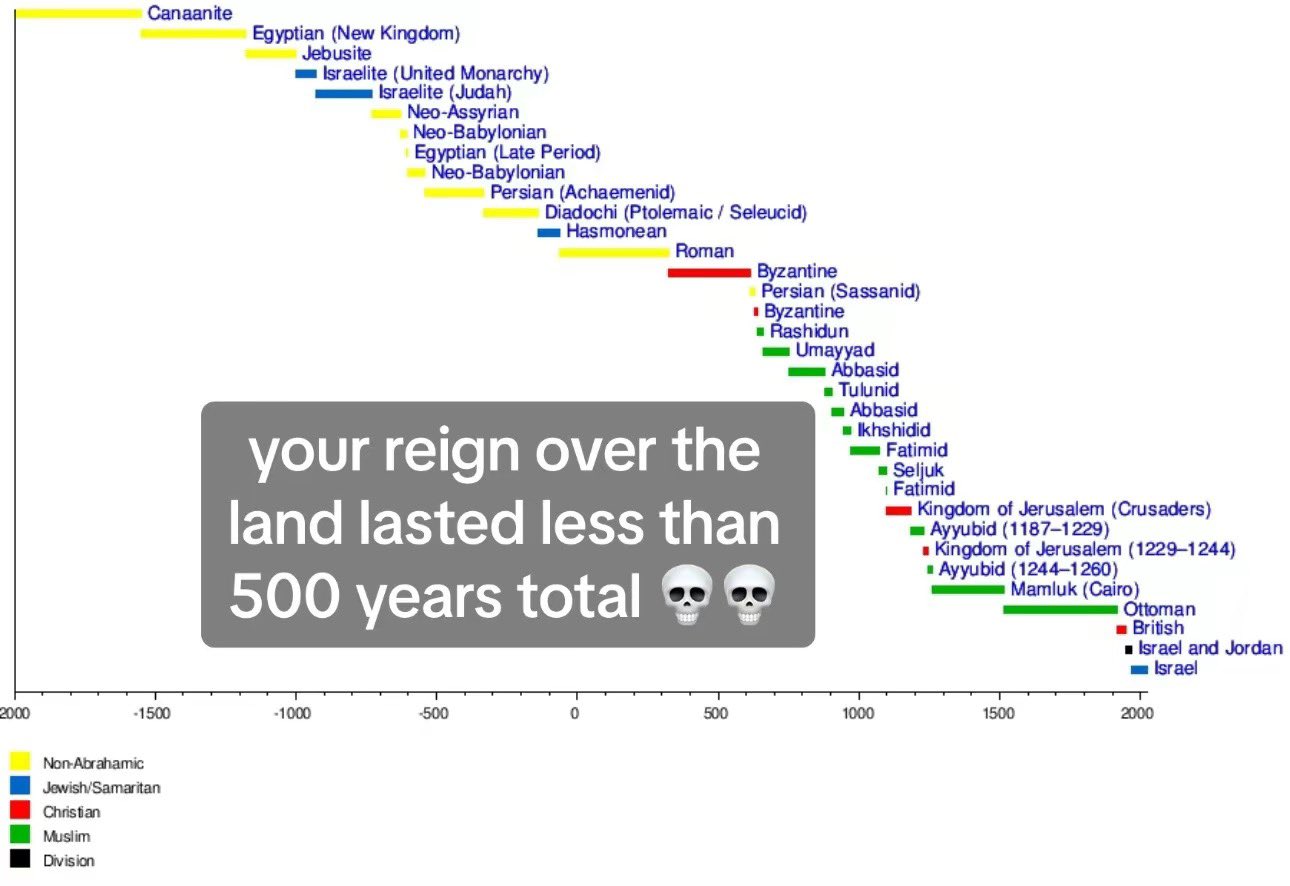 Canaanite
Egyptian (New Kingdom)
Jebusite
Israelite (United Monarchy)
Israelite (Judah)
Neo-Assyrian
Neo-Babylonian
Egyptian (Late Period)
Neo-Babylonian
Persian (Achaemenid)
Diadochi (Ptolemaic / Seleucid)
Hasmonean
Roman
Byzantine
Persian (Sassanid)
Byzantine
Rashidun
Umayyad
Abbasid
Tulunid
Abbasid
Ikhshidid
Fatimid
Seljuk
Fatimid
Kingdom of Jerusalem (Crusaders)
Ayyubid (1187–1229)
Kingdom of Jerusalem (1229–1244)
Ayyubid (1244–1260)
Mamluk (Cairo)
Ottoman
British
Israel and Jordan
Israel

your reign over the land lasted less than 500 years total 💀💀

2000 -1500 -1000 -500 0 500 1000 1500 2000

Non-Abrahamic
Jewish/Samaritan
Christian
Muslim
Division